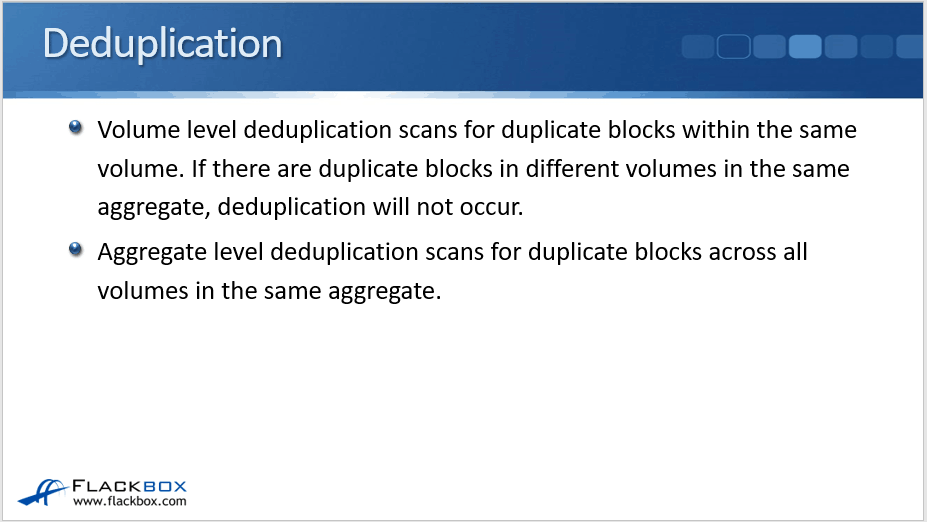 Deduplication

Volume level deduplication scans for duplicate blocks within the same volume. If there are duplicate blocks in different volumes in the same aggregate, deduplication will not occur.

Aggregate level deduplication scans for duplicate blocks across all volumes in the same aggregate.

FLACKBOX
www.flackbox.com